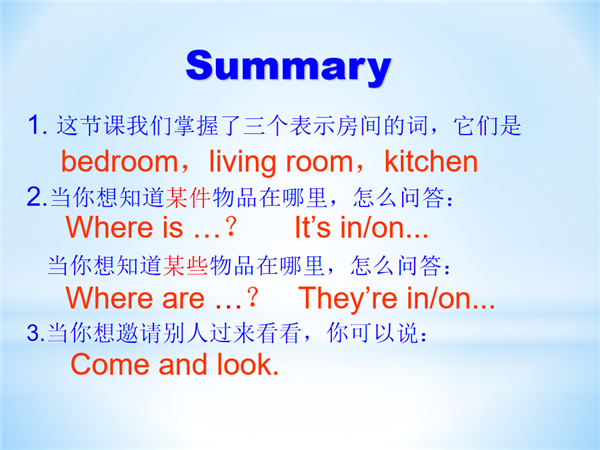 Summary

1. 这节课我们掌握了三个表示房间的词，它们是

bedroom，living room，kitchen

2.当你想知道某件物品在哪里，怎么问答：

Where is …？ It’s in/on...

当你想知道某些物品在哪里，怎么问答：

Where are …？ They’re in/on...

3.当你想邀请别人过来看看，你可以说：

Come and look.